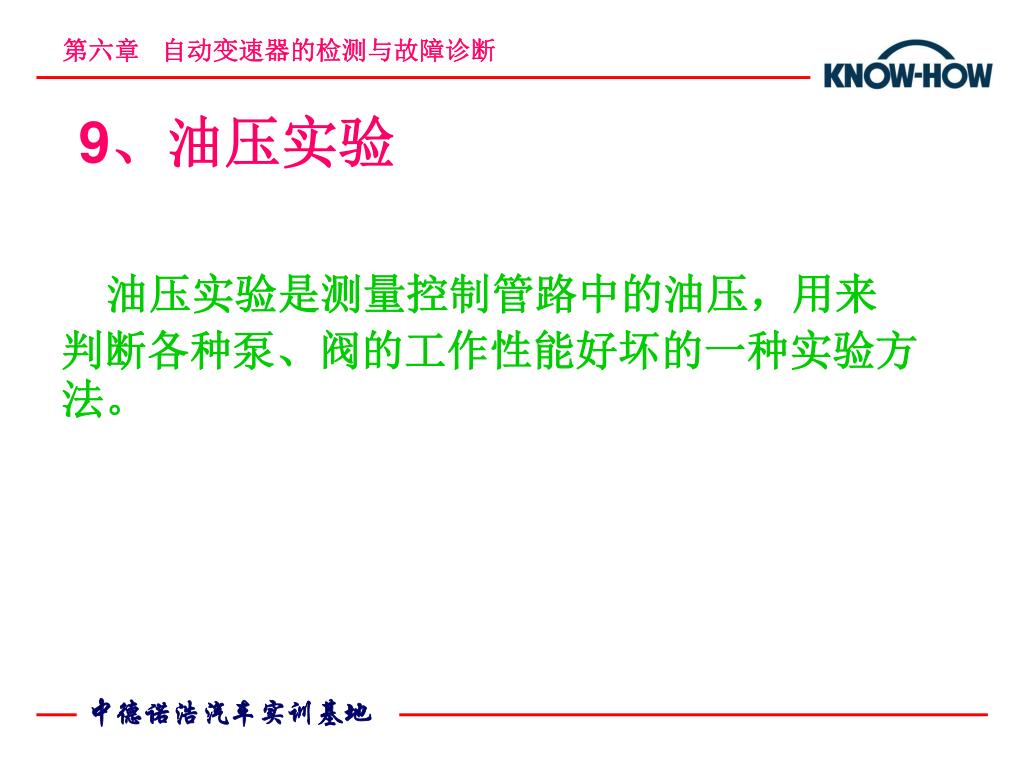 第六章　自动变速器的检测与故障诊断

KNOW-HOW

9、油压实验

油压实验是测量控制管路中的油压，用来判断各种泵、阀的工作性能好坏的一种实验方法。

中德诺浩汽车实训基地